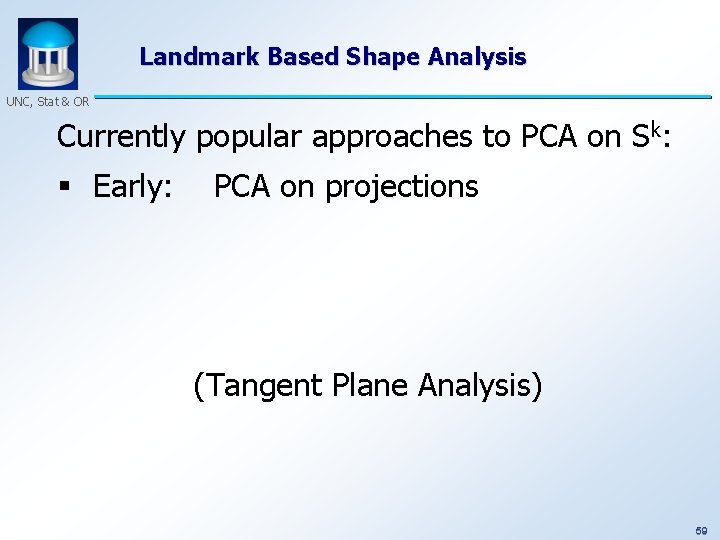 UNC, Stat & OR

Landmark Based Shape Analysis

Currently popular approaches to PCA on $S^k$:

▪ Early: PCA on projections

(Tangent Plane Analysis)

59